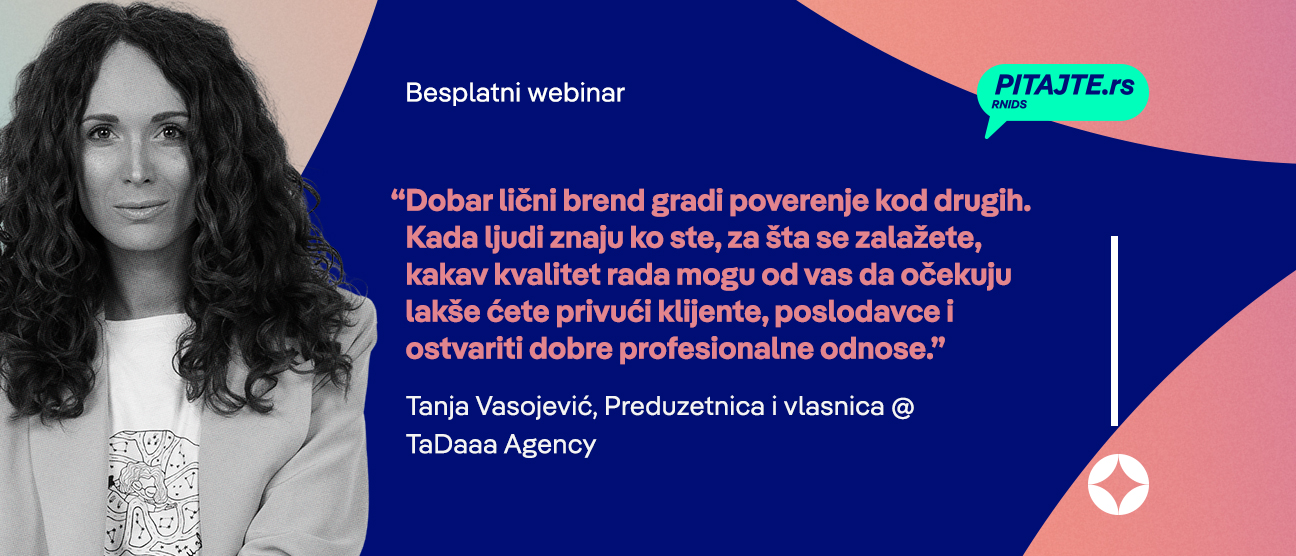 Besplatni webinar

PITAJTE.rs
RNIDS

“Dobar lični brend gradi poverenje kod drugih. Kada ljudi znaju ko ste, za šta se zalažete, kakav kvalitet rada mogu od vas da očekuju lakše ćete privući klijente, poslodavce i ostvariti dobre profesionalne odnose.”

Tanja Vasojević, Preduzetnica i vlasnica @ TaDaaa Agency